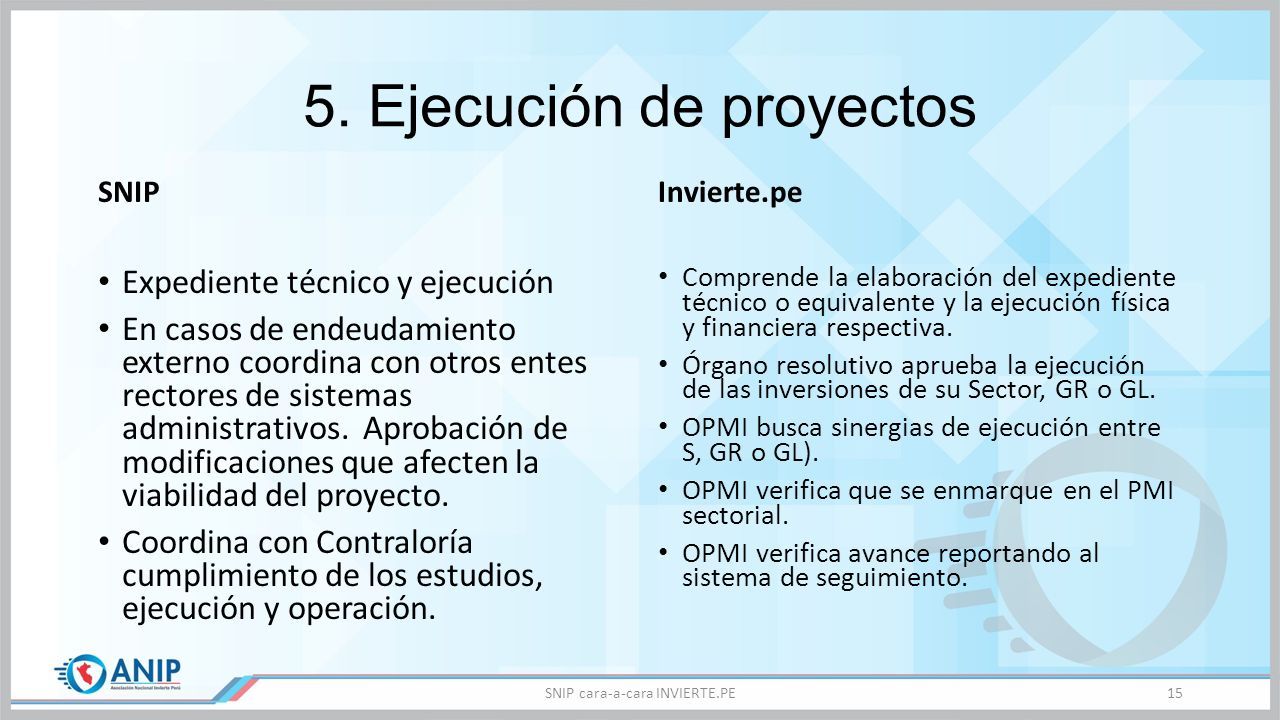 5. Ejecución de proyectos

SNIP

• Expediente técnico y ejecución
• En casos de endeudamiento externo coordina con otros entes rectores de sistemas administrativos. Aprobación de modificaciones que afecten la viabilidad del proyecto.
• Coordina con Contraloría cumplimiento de los estudios, ejecución y operación.

Invierte.pe

• Comprende la elaboración del expediente técnico o equivalente y la ejecución física y financiera respectiva.
• Órgano resolutivo aprueba la ejecución de las inversiones de su Sector, GR o GL.
• OPMI busca sinergias de ejecución entre S, GR o GL).
• OPMI verifica que se enmarque en el PMI sectorial.
• OPMI verifica avance reportando al sistema de seguimiento.

ANIP
Asociación Nacional Invierte Perú

SNIP cara-a-cara INVIERTE.PE

15